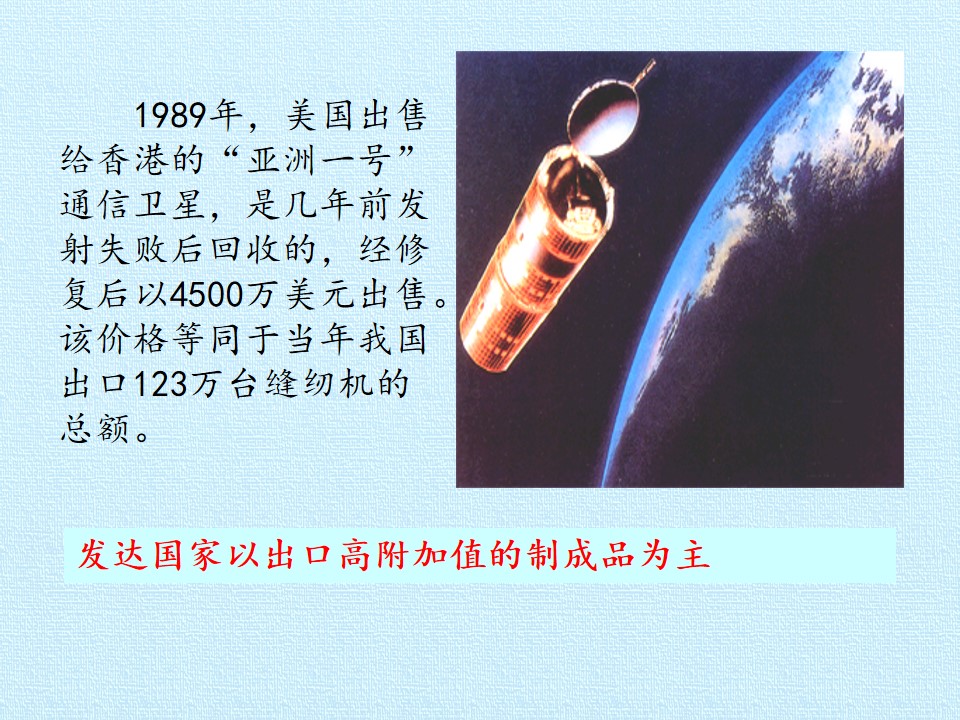 1989年，美国出售给香港的“亚洲一号”通信卫星，是几年前发射失败后回收的，经修复后以4500万美元出售。该价格等同于当年我国出口123万台缝纫机的总额。

发达国家以出口高附加值的制成品为主